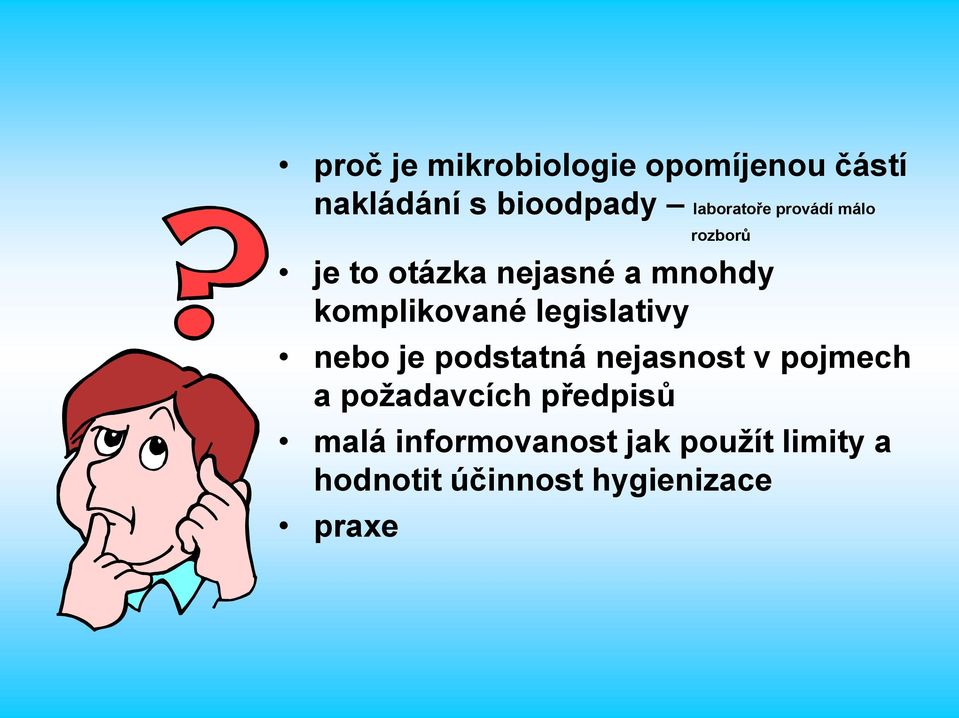 ?

• proč je mikrobiologie opomíjenou částí nakládání s bioodpady – laboratoře provádí málo rozborů
• je to otázka nejasné a mnohdy komplikované legislativy
• nebo je podstatná nejasnost v pojmech a požadavcích předpisů
• malá informovanost jak použít limity a hodnotit účinnost hygienizace
• praxe